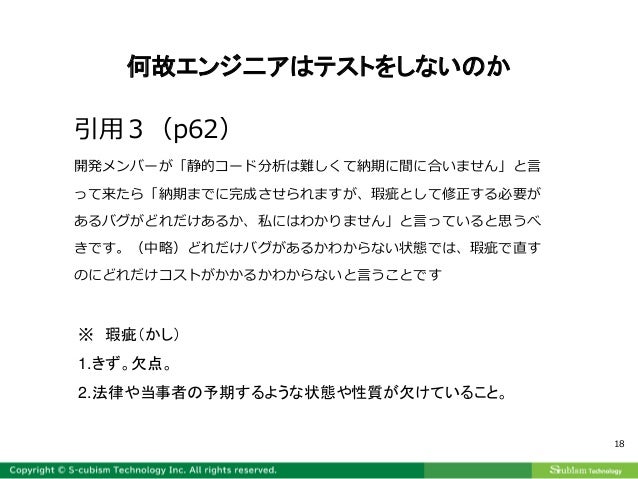 何故エンジニアはテストをしないのか

引用３（p62）

開発メンバーが「静的コード分析は難しくて納期に間に合いません」と言って来たら「納期までに完成させられますが、瑕疵として修正する必要があるバグがどれだけあるか、私にはわかりません」と言っていると思うべきです。（中略）どれだけバグがあるかわからない状態では、瑕疵で直すのにどれだけコストがかかるかわからないと言うことです

※　瑕疵（かし）
1.きず。欠点。
2.法律や当事者の予期するような状態や性質が欠けていること。

18

Copyright © S-cubism Technology Inc. All rights reserved.

S-cubism Technology